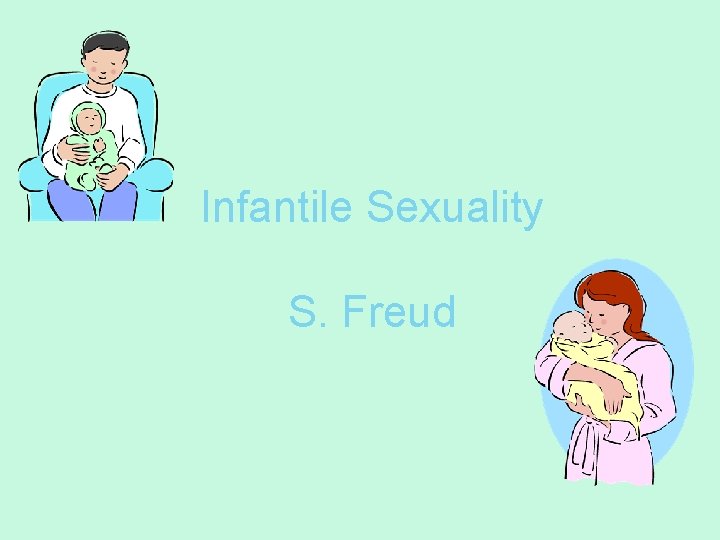 Infantile Sexuality

S. Freud